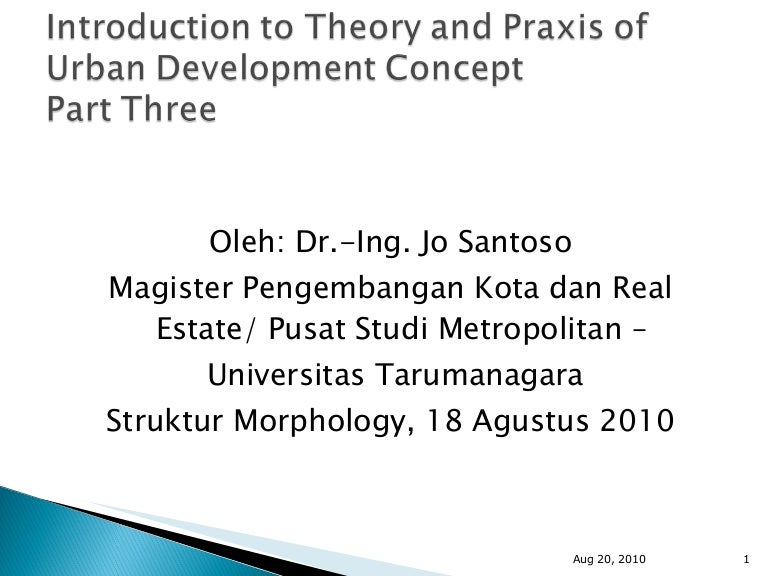 Introduction to Theory and Praxis of Urban Development Concept
Part Three

Oleh: Dr.-Ing. Jo Santoso

Magister Pengembangan Kota dan Real Estate/ Pusat Studi Metropolitan –

Universitas Tarumanagara

Struktur Morphology, 18 Agustus 2010

Aug 20, 2010

1